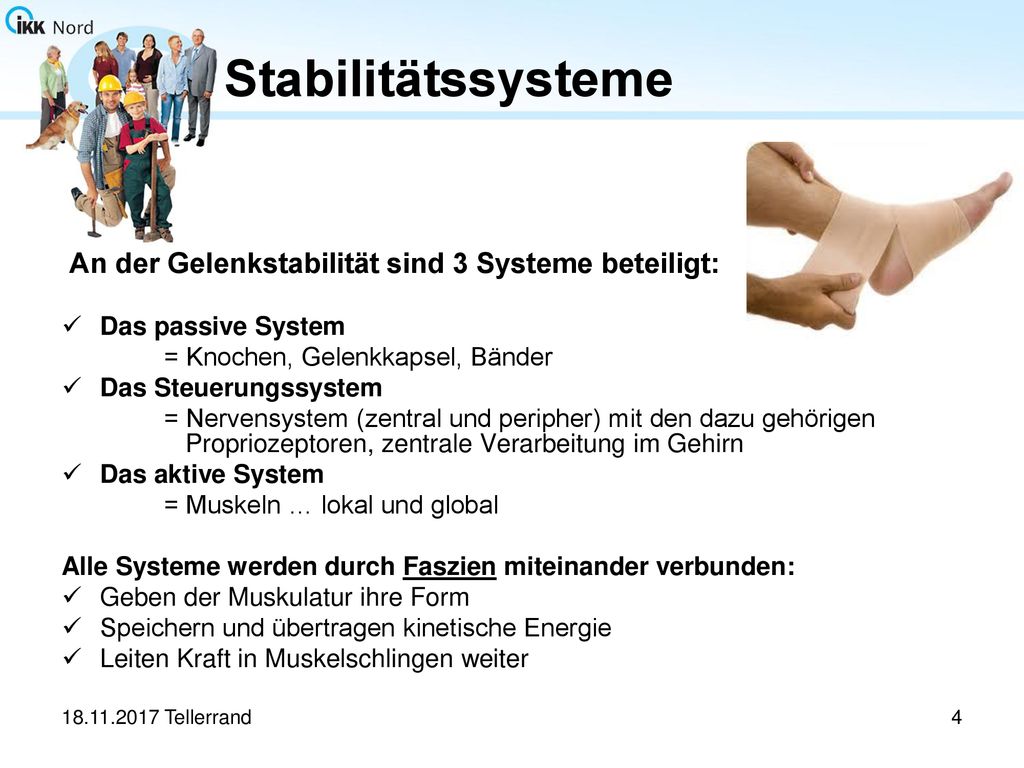 IKK Nord

Stabilitätssysteme

An der Gelenkstabilität sind 3 Systeme beteiligt:

✓ Das passive System
= Knochen, Gelenkkapsel, Bänder
✓ Das Steuerungssystem
= Nervensystem (zentral und peripher) mit den dazu gehörigen Propriozeptoren, zentrale Verarbeitung im Gehirn
✓ Das aktive System
= Muskeln … lokal und global

Alle Systeme werden durch Faszien miteinander verbunden:
✓ Geben der Muskulatur ihre Form
✓ Speichern und übertragen kinetische Energie
✓ Leiten Kraft in Muskelschlingen weiter

18.11.2017 Tellerrand

4